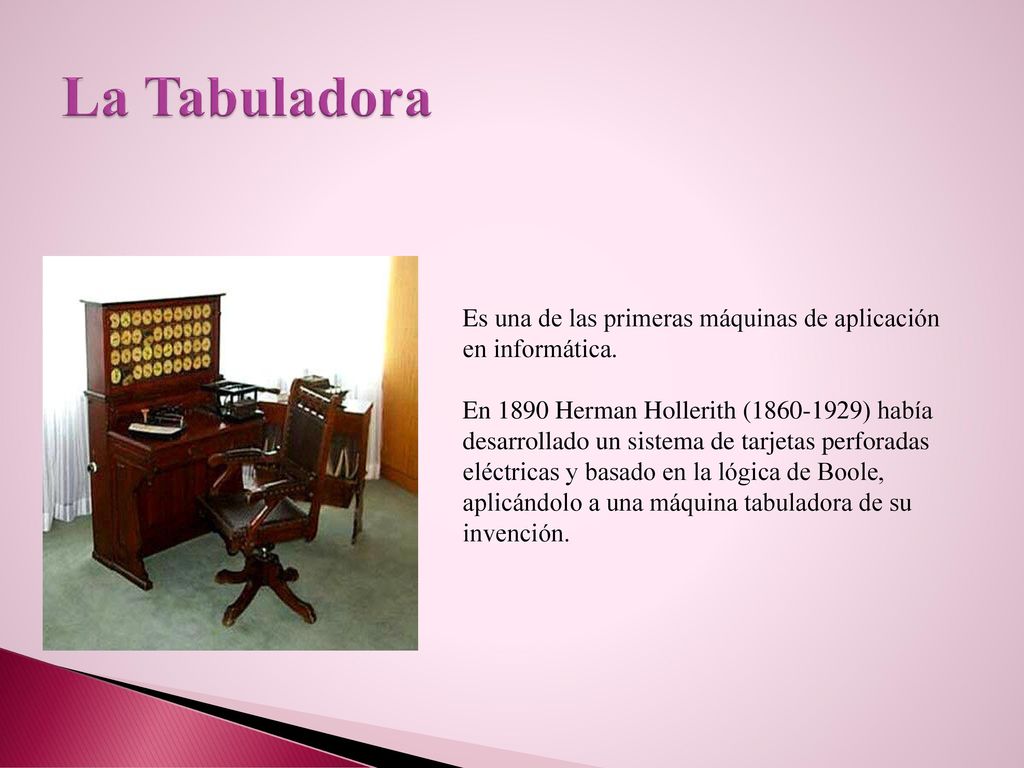 La Tabuladora

Es una de las primeras máquinas de aplicación en informática.

En 1890 Herman Hollerith (1860-1929) había desarrollado un sistema de tarjetas perforadas eléctricas y basado en la lógica de Boole, aplicándolo a una máquina tabuladora de su invención.